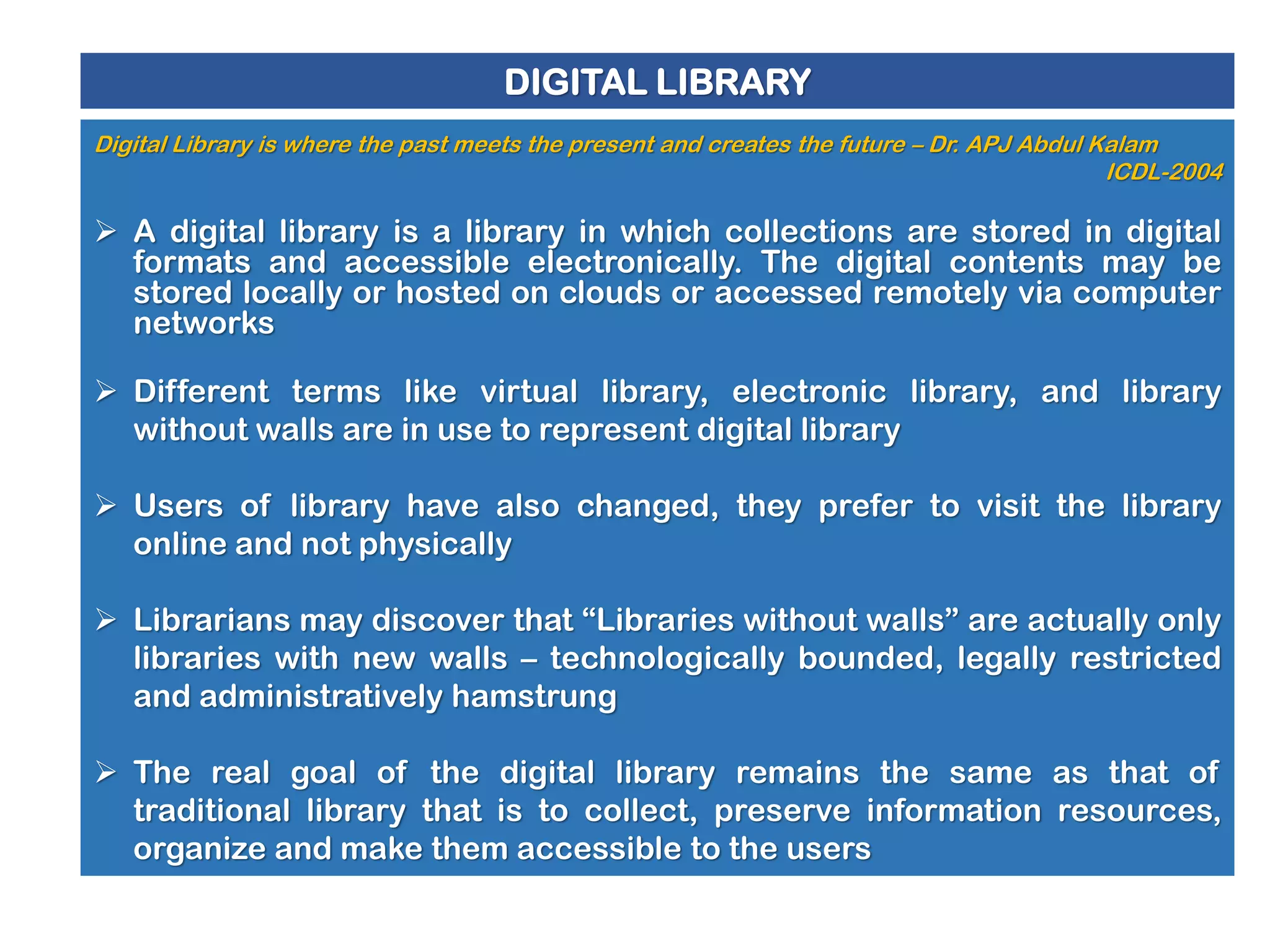 DIGITAL LIBRARY

Digital Library is where the past meets the present and creates the future – Dr. APJ Abdul Kalam
ICDL-2004

➢ A digital library is a library in which collections are stored in digital formats and accessible electronically. The digital contents may be stored locally or hosted on clouds or accessed remotely via computer networks

➢ Different terms like virtual library, electronic library, and library without walls are in use to represent digital library

➢ Users of library have also changed, they prefer to visit the library online and not physically

➢ Librarians may discover that “Libraries without walls” are actually only libraries with new walls – technologically bounded, legally restricted and administratively hamstrung

➢ The real goal of the digital library remains the same as that of traditional library that is to collect, preserve information resources, organize and make them accessible to the users